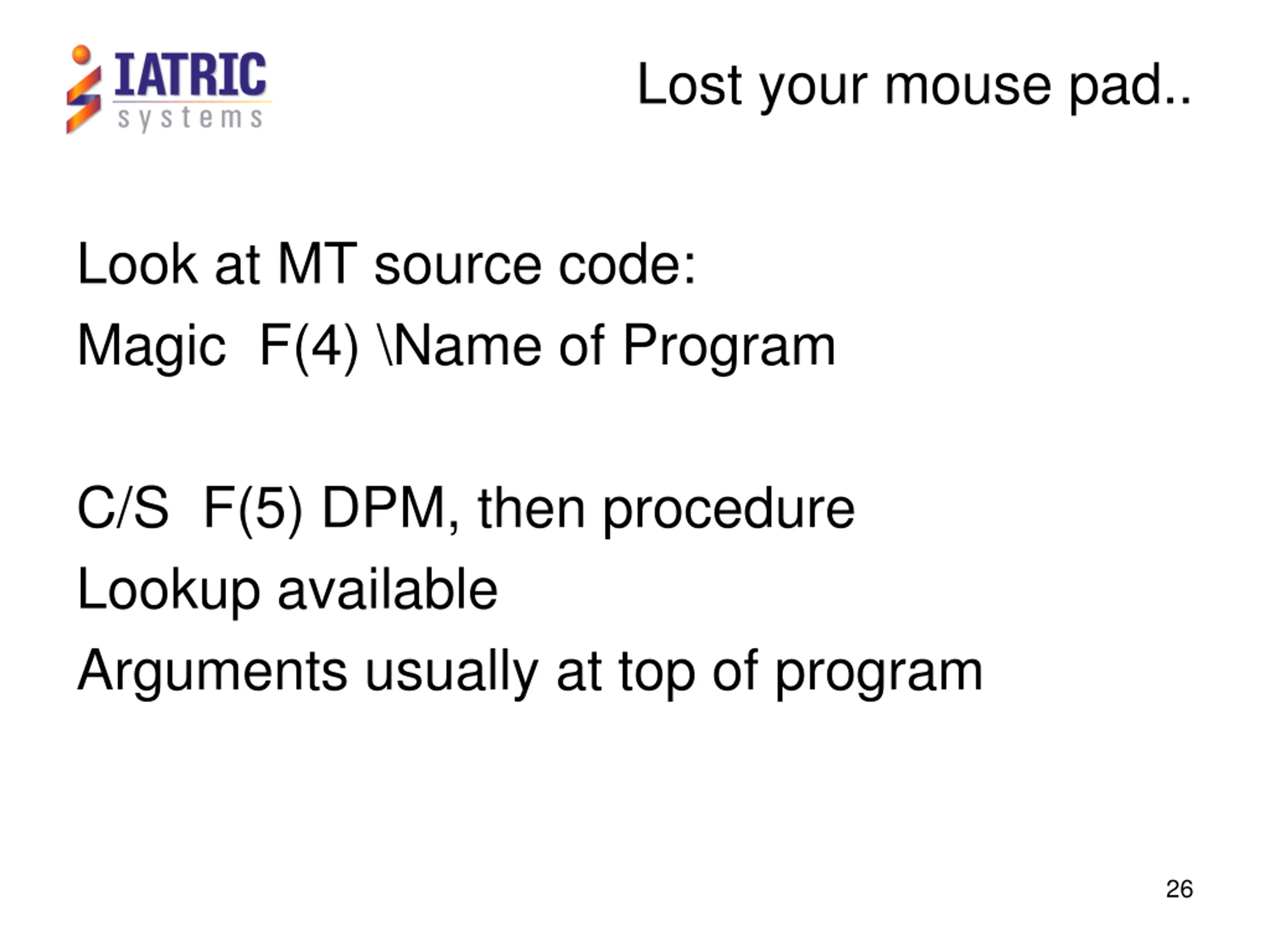 IATRIC systems

Lost your mouse pad..

Look at MT source code:

Magic F(4) \Name of Program

C/S F(5) DPM, then procedure

Lookup available

Arguments usually at top of program

26